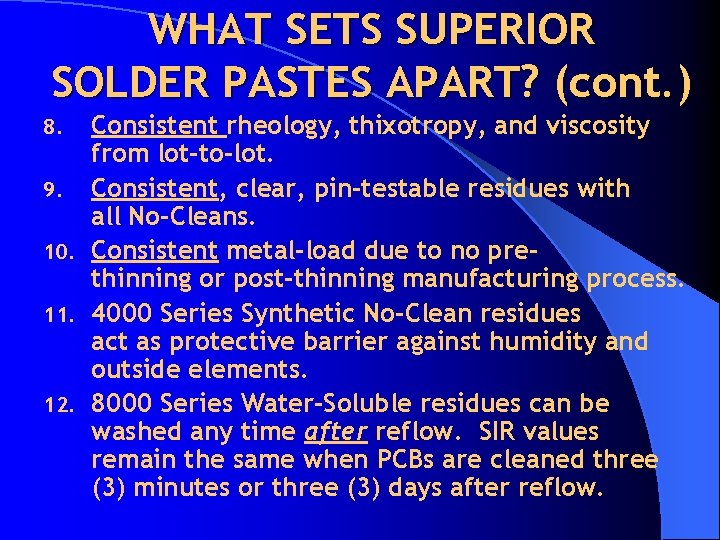 WHAT SETS SUPERIOR SOLDER PASTES APART? (cont.)

8. Consistent rheology, thixotropy, and viscosity from lot-to-lot.

9. Consistent, clear, pin-testable residues with all No-Cleans.

10. Consistent metal-load due to no pre-thinning or post-thinning manufacturing process.

11. 4000 Series Synthetic No-Clean residues act as protective barrier against humidity and outside elements.

12. 8000 Series Water-Soluble residues can be washed any time after reflow. SIR values remain the same when PCBs are cleaned three (3) minutes or three (3) days after reflow.